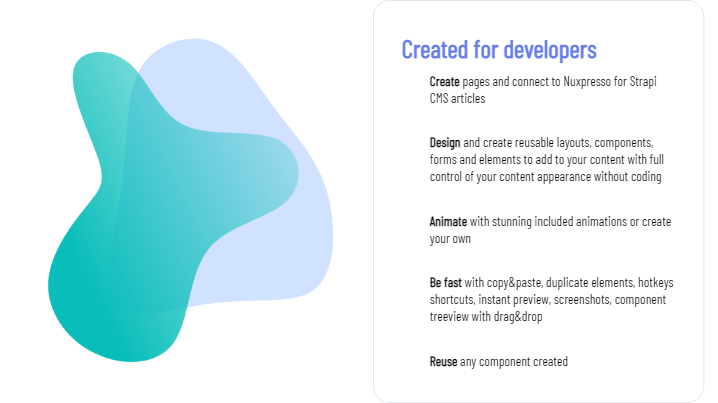 Created for developers

Create pages and connect to Nuxpresso for Strapi CMS articles

Design and create reusable layouts, components, forms and elements to add to your content with full control of your content appearance without coding

Animate with stunning included animations or create your own

Be fast with copy&paste, duplicate elements, hotkeys shortcuts, instant preview, screenshots, component treeview with drag&drop

Reuse any component created